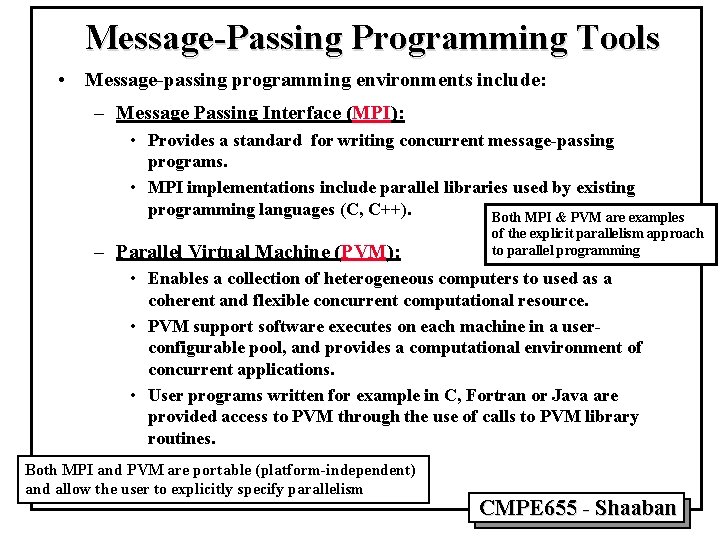 Message-Passing Programming Tools

• Message-passing programming environments include:

– Message Passing Interface (MPI):

• Provides a standard for writing concurrent message-passing programs.

• MPI implementations include parallel libraries used by existing programming languages (C, C++).

Both MPI & PVM are examples of the explicit parallelism approach to parallel programming

– Parallel Virtual Machine (PVM):

• Enables a collection of heterogeneous computers to used as a coherent and flexible concurrent computational resource.

• PVM support software executes on each machine in a user-configurable pool, and provides a computational environment of concurrent applications.

• User programs written for example in C, Fortran or Java are provided access to PVM through the use of calls to PVM library routines.

Both MPI and PVM are portable (platform-independent) and allow the user to explicitly specify parallelism

CMPE655 - Shaaban